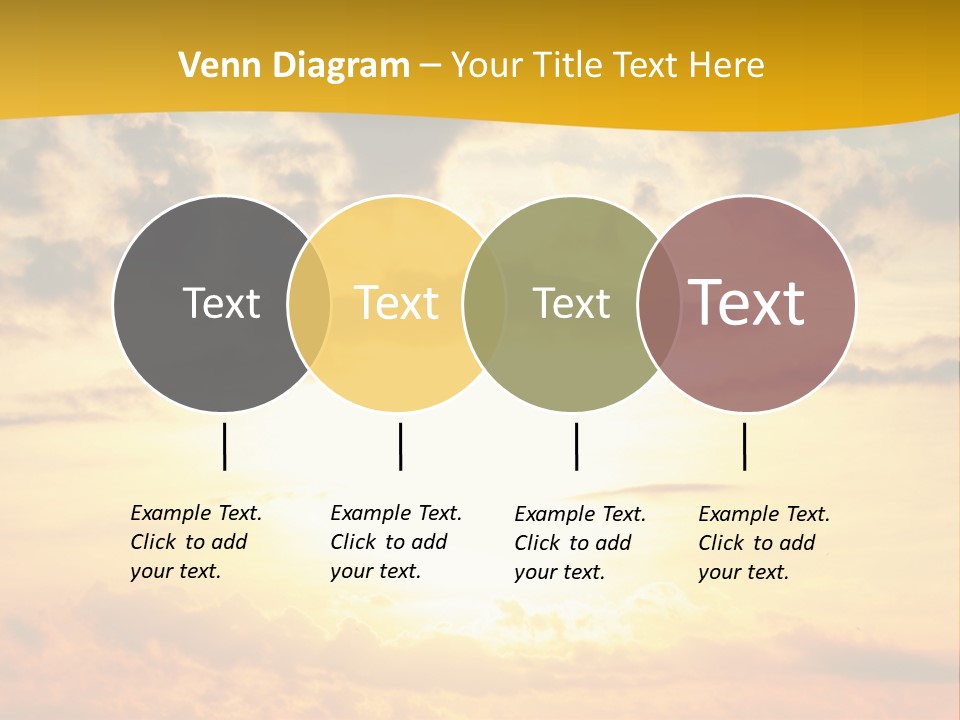 Venn Diagram – Your Title Text Here

Text

Text

Text

Text

Example Text. Click to add your text.

Example Text. Click to add your text.

Example Text. Click to add your text.

Example Text. Click to add your text.